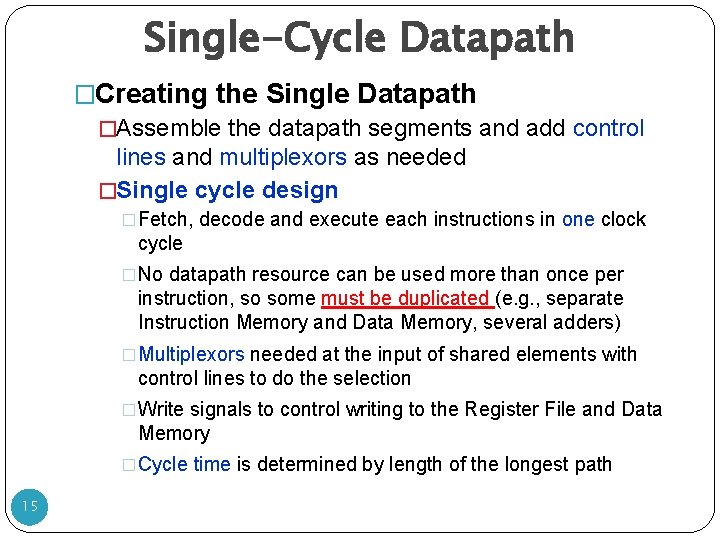 Single-Cycle Datapath

□Creating the Single Datapath

□Assemble the datapath segments and add control lines and multiplexors as needed

□Single cycle design

□Fetch, decode and execute each instructions in one clock cycle

□No datapath resource can be used more than once per instruction, so some must be duplicated (e.g., separate Instruction Memory and Data Memory, several adders)

□Multiplexors needed at the input of shared elements with control lines to do the selection

□Write signals to control writing to the Register File and Data Memory

□Cycle time is determined by length of the longest path

15